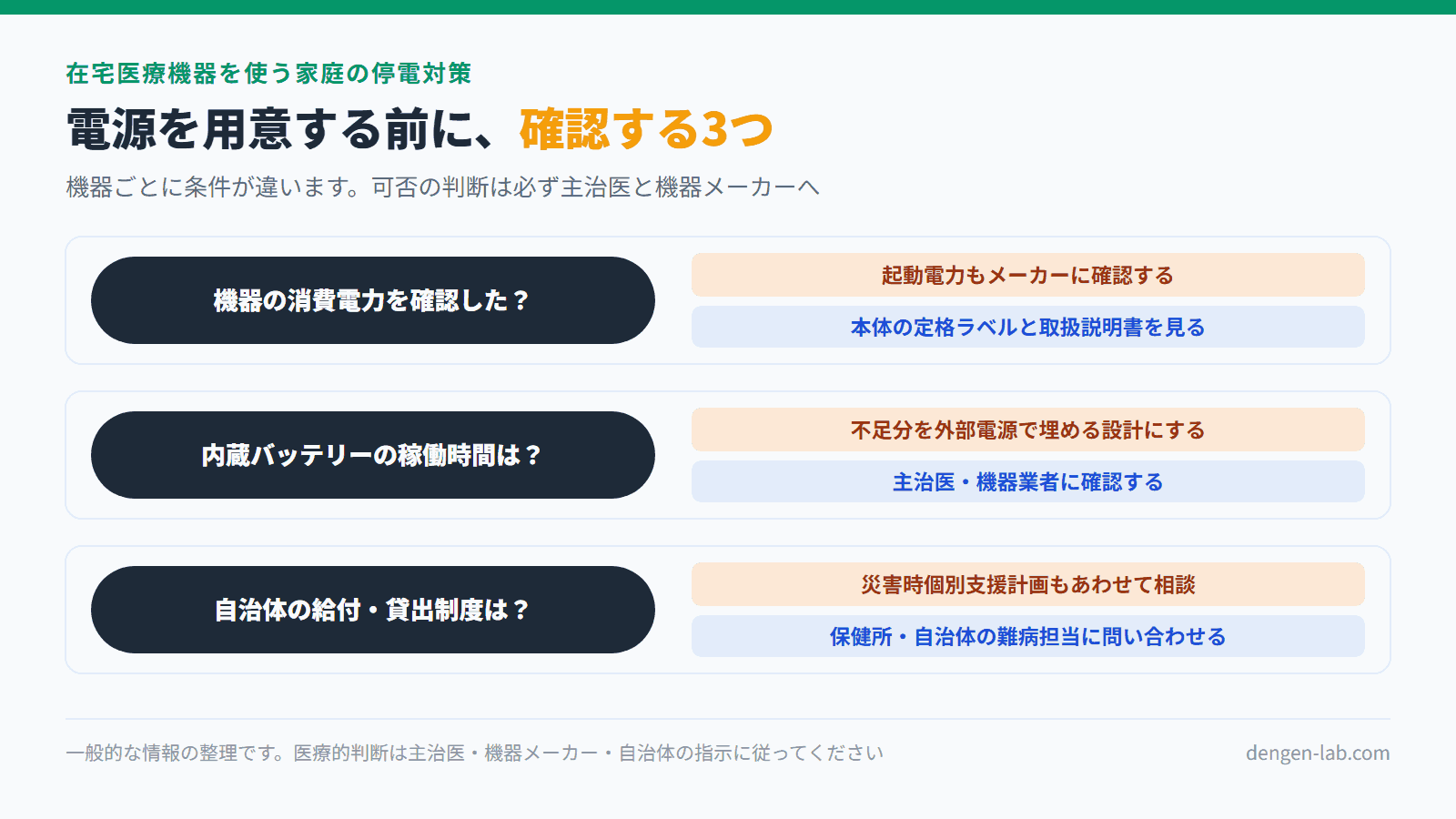 在宅医療機器を使う家庭の停電対策

電源を用意する前に、確認する3つ

機器ごとに条件が違います。可否の判断は必ず主治医と機器メーカーへ

機器の消費電力を確認した？

起動電力もメーカーに確認する

本体の定格ラベルと取扱説明書を見る

内蔵バッテリーの稼働時間は？

不足分を外部電源で埋める設計にする

主治医・機器業者に確認する

自治体の給付・貸出制度は？

災害時個別支援計画もあわせて相談

保健所・自治体の難病担当に問い合わせる

一般的な情報の整理です。医療的判断は主治医・機器メーカー・自治体の指示に従ってください

dengen-lab.com